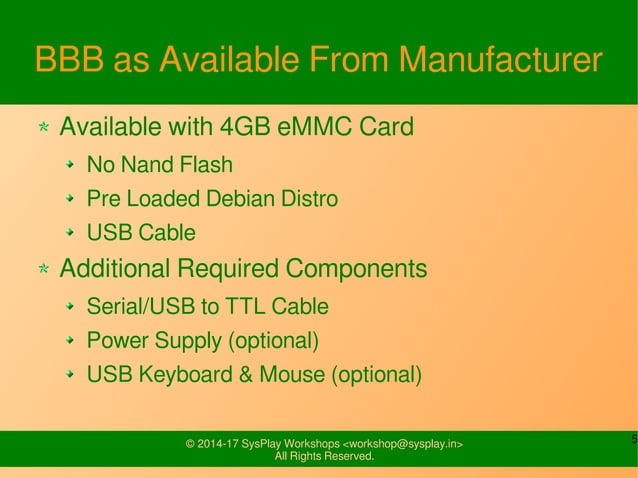 BBB as Available From Manufacturer

Available with 4GB eMMC Card

No Nand Flash

Pre Loaded Debian Distro

USB Cable

Additional Required Components

Serial/USB to TTL Cable

Power Supply (optional)

USB Keyboard & Mouse (optional)

© 2014-17 SysPlay Workshops <workshop@sysplay.in>
All Rights Reserved.

5